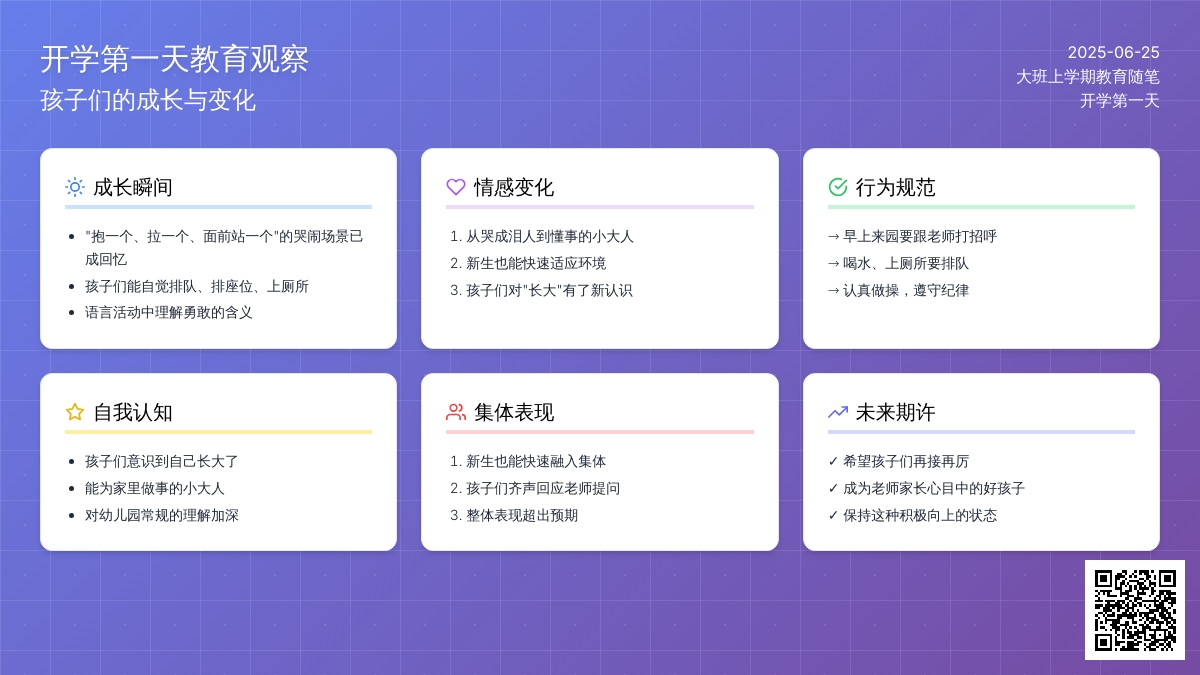 开学第一天教育观察
孩子们的成长与变化

2025-06-25
大班上学期教育随笔
开学第一天

成长瞬间

- "抱一个、拉一个、面前站一个"的哭闹场景已成回忆
- 孩子们能自觉排队、排座位、上厕所
- 语言活动中理解勇敢的含义

情感变化

1. 从哭成泪人到懂事的小大人
2. 新生也能快速适应环境
3. 孩子们对"长大"有了新认识

行为规范

→ 早上来园要跟老师打招呼
→ 喝水、上厕所要排队
→ 认真做操，遵守纪律

自我认知

- 孩子们意识到自己长大了
- 能为家里做事的小大人
- 对幼儿园常规的理解加深

集体表现

1. 新生也能快速融入集体
2. 孩子们齐声回应老师提问
3. 整体表现超出预期

未来期许

✓ 希望孩子们再接再厉
✓ 成为老师家长心目中的好孩子
✓ 保持这种积极向上的状态